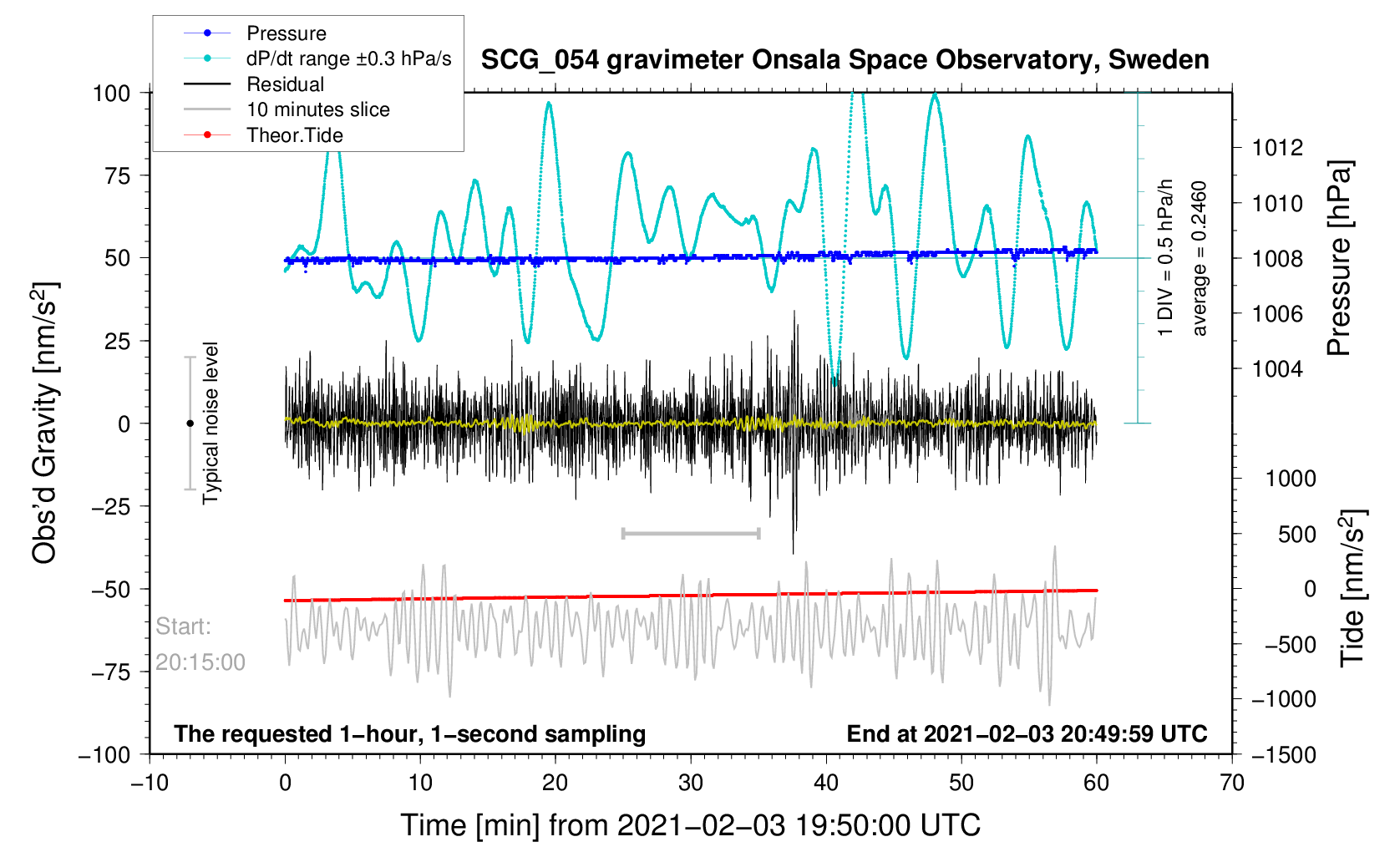 Pressure
dP/dt range ±0.3 hPa/s
Residual
10 minutes slice
Theor.Tide

SCG_054 gravimeter Onsala Space Observatory, Sweden

Obs'd Gravity [nm/s$^2$]

100
75
50
25
0
−25
−50
−75
−100

Typical noise level

1 DIV = 0.5 hPa/h
average = 0.2460

1012
1010
1008
1006
1004

Pressure [hPa]

1000
500
0
−500
−1000
−1500

Tide [nm/s$^2$]

Start:
20:15:00

The requested 1−hour, 1−second sampling
End at 2021−02−03 20:49:59 UTC

−10
0
10
20
30
40
50
60
70

Time [min] from 2021−02−03 19:50:00 UTC